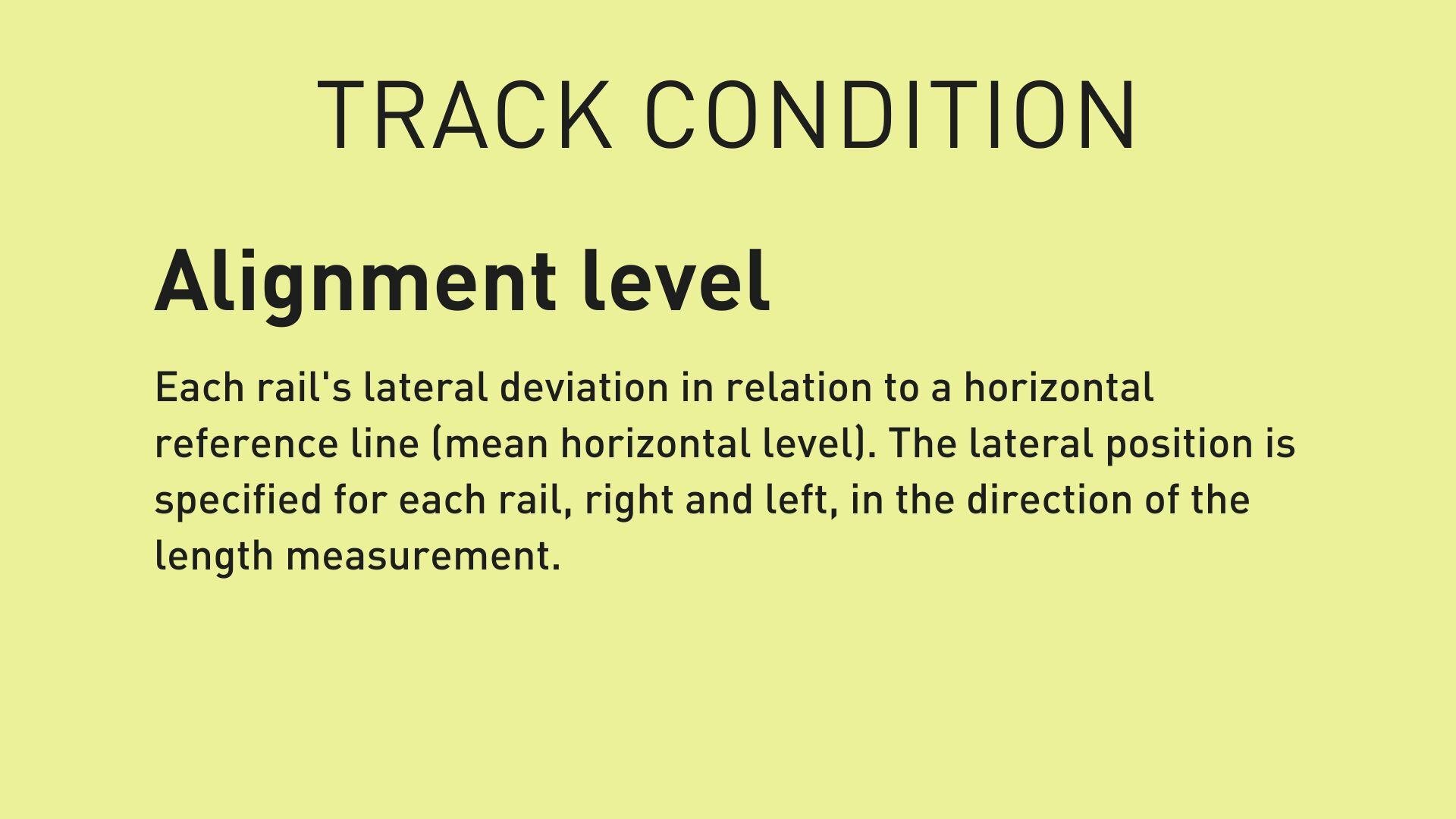 TRACK CONDITION

Alignment level

Each rail's lateral deviation in relation to a horizontal reference line (mean horizontal level). The lateral position is specified for each rail, right and left, in the direction of the length measurement.